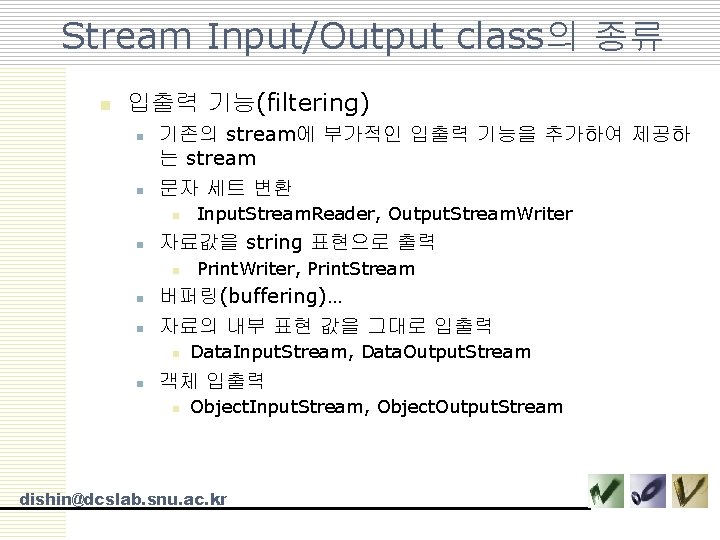 Stream Input/Output class의 종류

입출력 기능(filtering)

기존의 stream에 부가적인 입출력 기능을 추가하여 제공하는 stream

문자 세트 변환

InputStreamReader, OutputStreamWriter

자료값을 string 표현으로 출력

PrintWriter, PrintStream

버퍼링(buffering)…

자료의 내부 표현 값을 그대로 입출력

DataInputStream, DataOutputStream

객체 입출력

ObjectInputStream, ObjectOutputStream

dishin@dcslab.snu.ac.kr